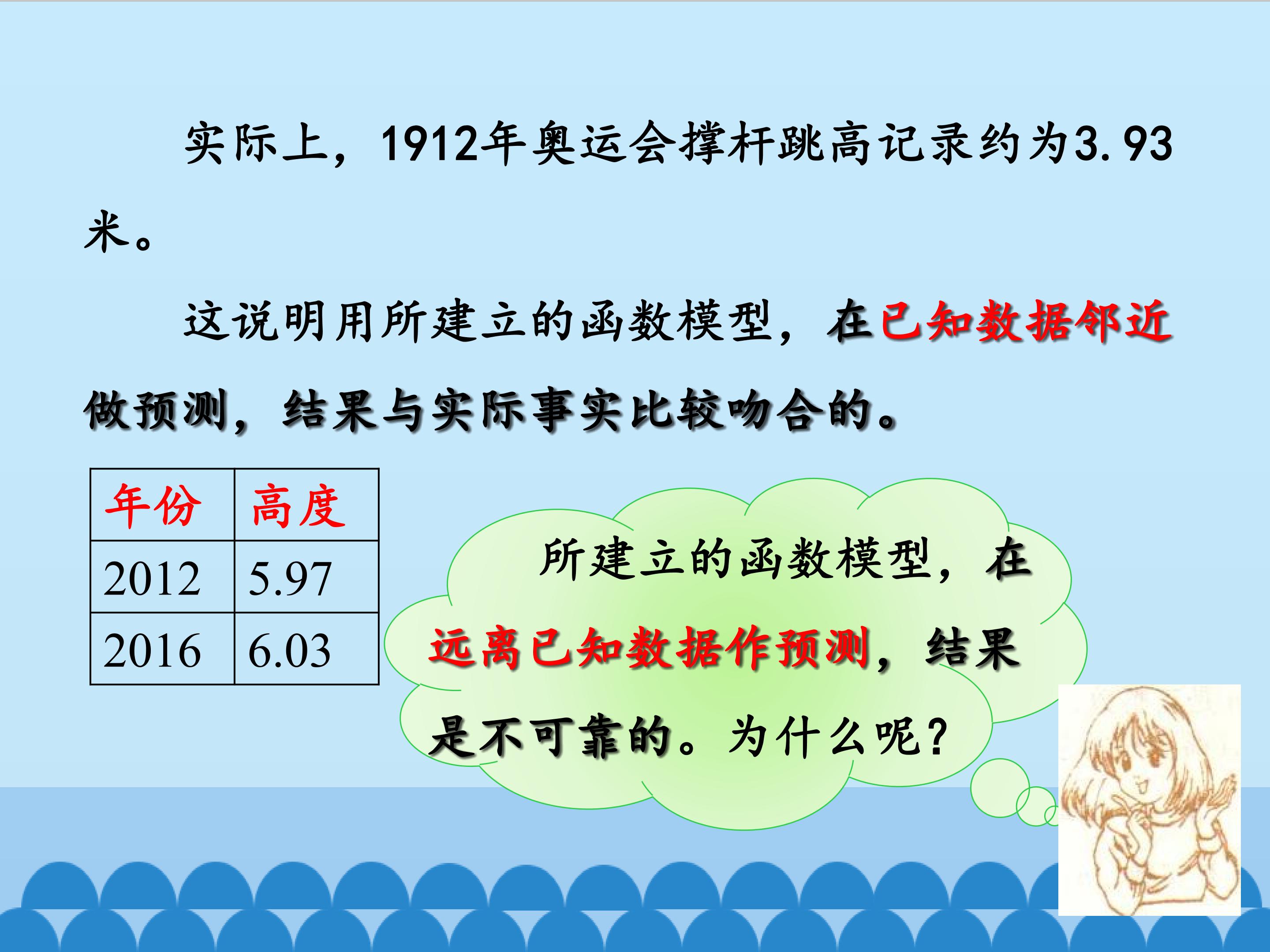 实际上，1912年奥运会撑杆跳高记录约为3.93米。

这说明用所建立的函数模型，在已知数据邻近做预测，结果与实际事实比较吻合的。

| 年份 | 高度 |
|---|---|
| 2012 | 5.97 |
| 2016 | 6.03 |

所建立的函数模型，在远离已知数据作预测，结果是不可靠的。为什么呢？